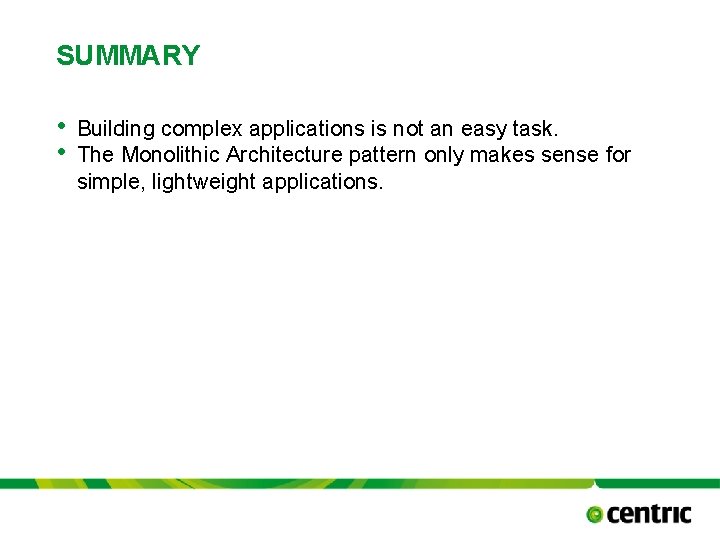 SUMMARY

• Building complex applications is not an easy task.
• The Monolithic Architecture pattern only makes sense for simple, lightweight applications.

centric